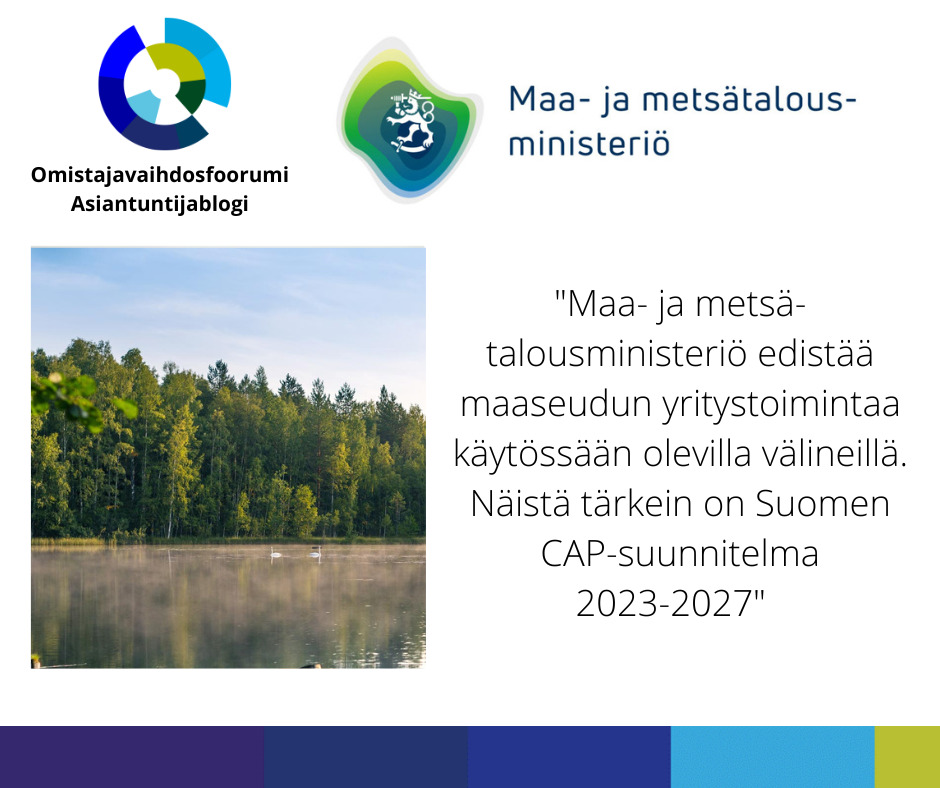 Omistajavaihdosfoorumi
Asiantuntijablogi

Maa- ja metsätalousministeriö

"Maa- ja metsätalousministeriö edistää maaseudun yritystoimintaa käytössään olevilla välineillä. Näistä tärkein on Suomen CAP-suunnitelma 2023-2027"